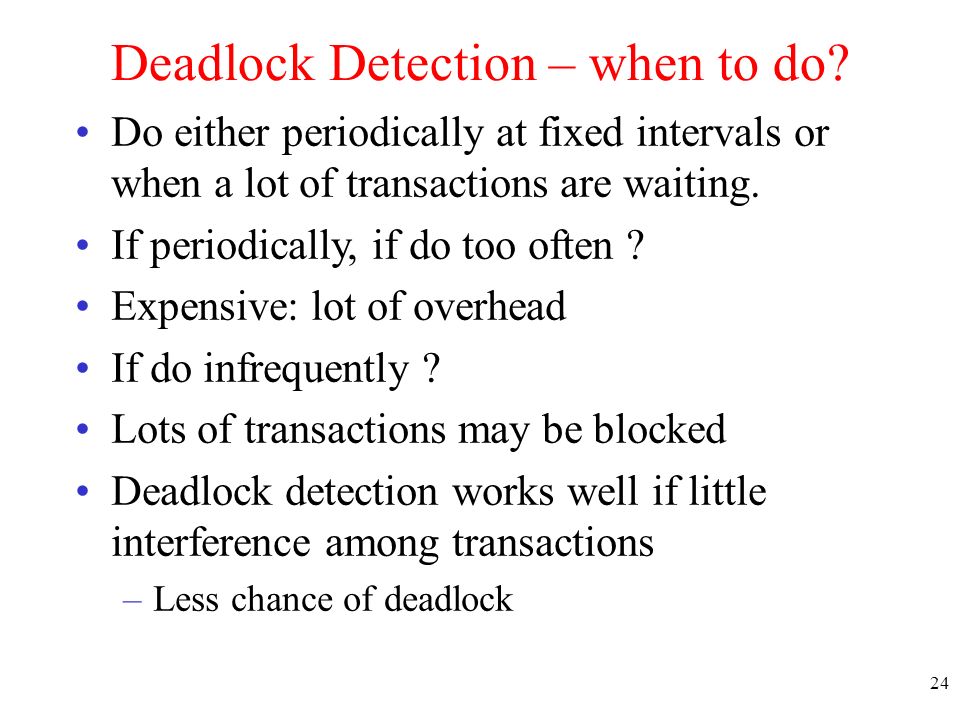 Deadlock Detection – when to do?

• Do either periodically at fixed intervals or when a lot of transactions are waiting.
• If periodically, if do too often ?
• Expensive: lot of overhead
• If do infrequently ?
• Lots of transactions may be blocked
• Deadlock detection works well if little interference among transactions
– Less chance of deadlock

24